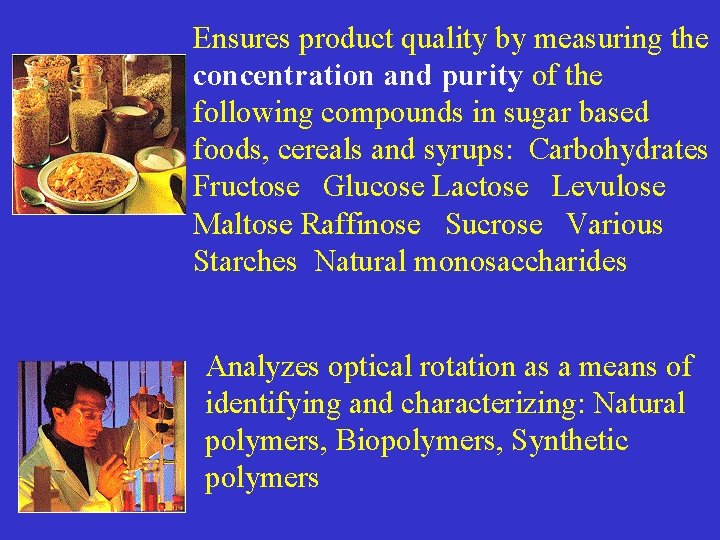 Ensures product quality by measuring the concentration and purity of the following compounds in sugar based foods, cereals and syrups: Carbohydrates Fructose Glucose Lactose Levulose Maltose Raffinose Sucrose Various Starches Natural monosaccharides

Analyzes optical rotation as a means of identifying and characterizing: Natural polymers, Biopolymers, Synthetic polymers